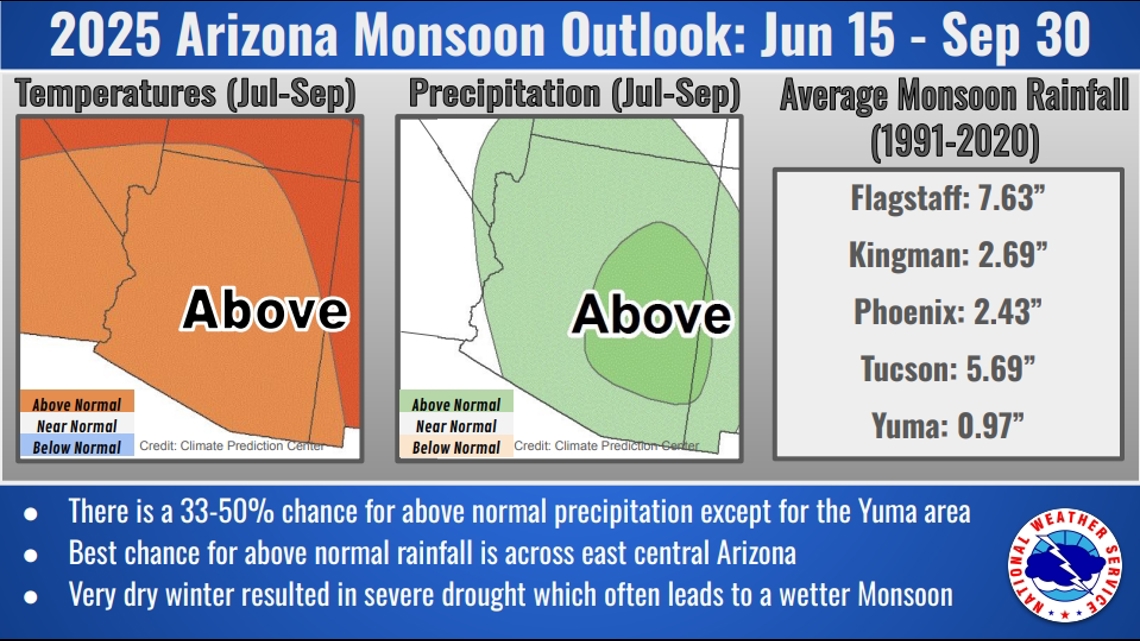 2025 Arizona Monsoon Outlook: Jun 15 - Sep 30

Temperatures (Jul-Sep)

Above

Above Normal
Near Normal
Below Normal
Credit: Climate Prediction Center

Precipitation (Jul-Sep)

Above

Above Normal
Near Normal
Below Normal
Credit: Climate Prediction Center

Average Monsoon Rainfall (1991-2020)

Flagstaff: 7.63”
Kingman: 2.69”
Phoenix: 2.43”
Tucson: 5.69”
Yuma: 0.97”

● There is a 33-50% chance for above normal precipitation except for the Yuma area
● Best chance for above normal rainfall is across east central Arizona
● Very dry winter resulted in severe drought which often leads to a wetter Monsoon

NATIONAL WEATHER SERVICE